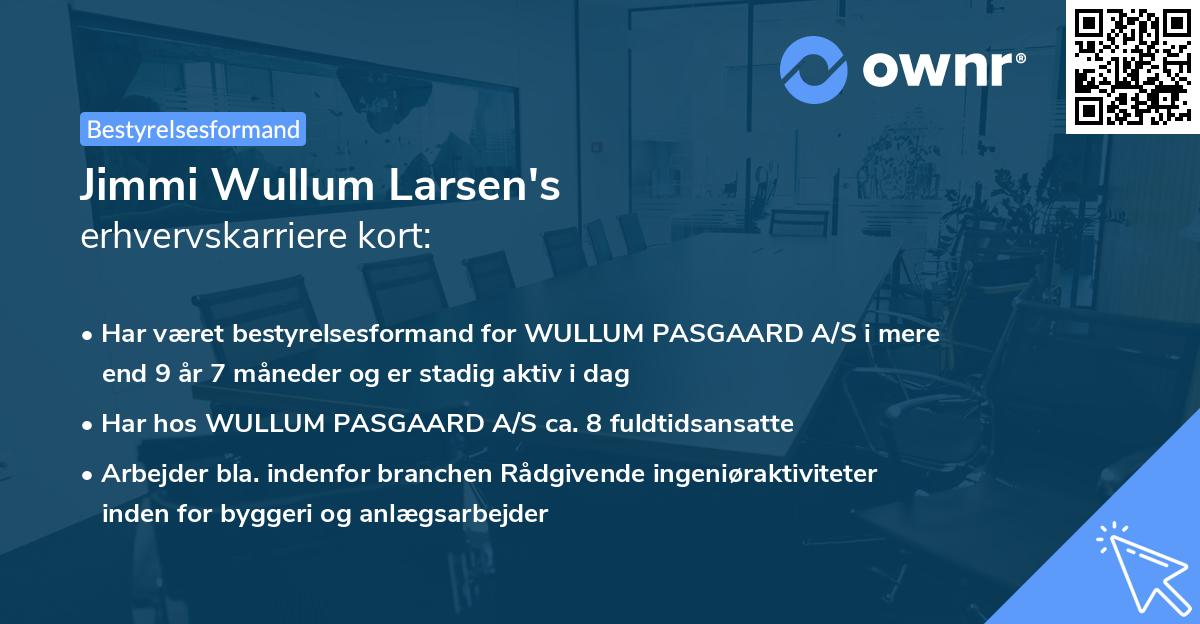 ownr®

Bestyrelsesformand

Jimmi Wullum Larsen's
erhvervskarriere kort:

• Har været bestyrelsesformand for WULLUM PASGAARD A/S i mere end 9 år 7 måneder og er stadig aktiv i dag

• Har hos WULLUM PASGAARD A/S ca. 8 fuldtidsansatte

• Arbejder bla. indenfor branchen Rådgivende ingeniøraktiviteter inden for byggeri og anlægsarbejder